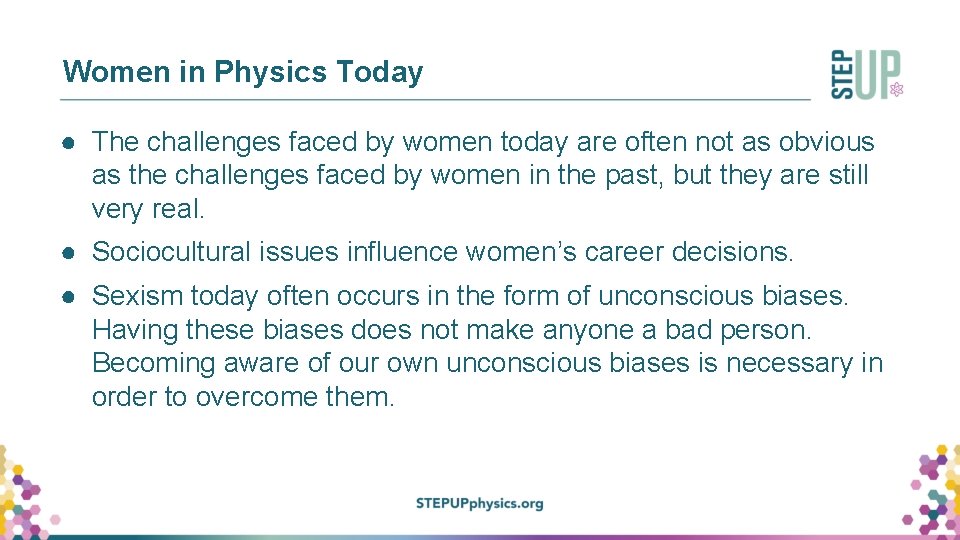 Women in Physics Today

STEP UP

● The challenges faced by women today are often not as obvious as the challenges faced by women in the past, but they are still very real.

● Sociocultural issues influence women's career decisions.

● Sexism today often occurs in the form of unconscious biases. Having these biases does not make anyone a bad person. Becoming aware of our own unconscious biases is necessary in order to overcome them.

STEPUPphysics.org